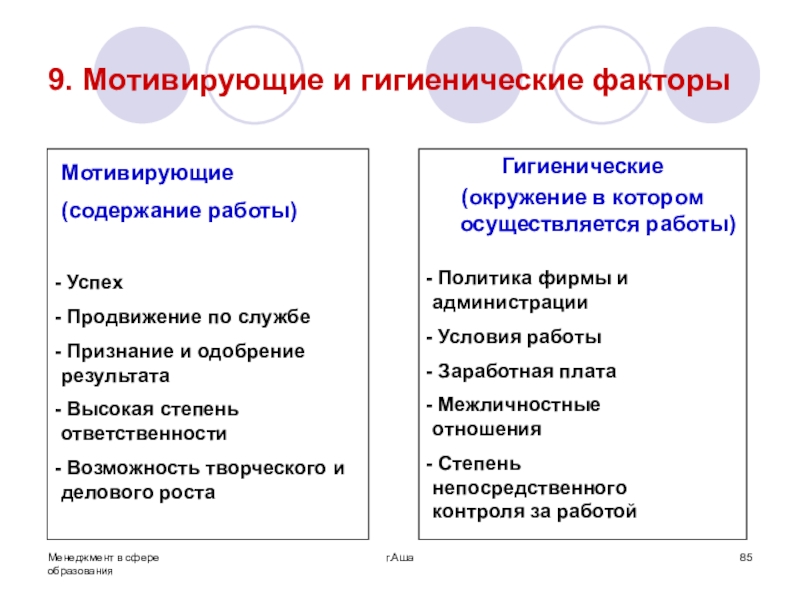 9. Мотивирующие и гигиенические факторы

Мотивирующие

(содержание работы)

- Успех

- Продвижение по службе

- Признание и одобрение результата

- Высокая степень ответственности

- Возможность творческого и делового роста

Гигиенические

(окружение в котором осуществляется работы)

- Политика фирмы и администрации

- Условия работы

- Заработная плата

- Межличностные отношения

- Степень непосредственного контроля за работой

Менеджмент в сфере образования

г.Аша

85